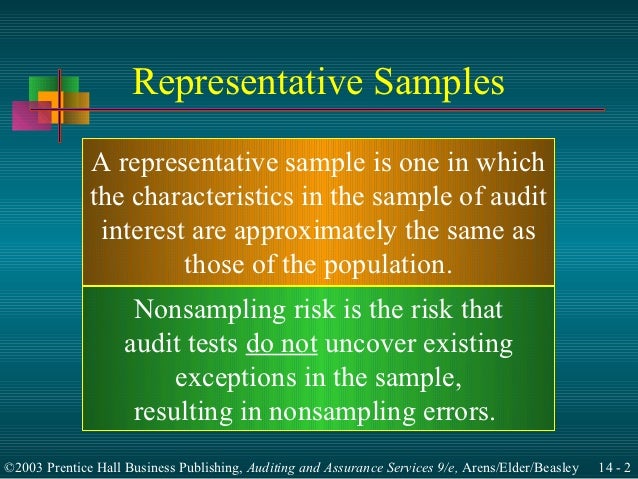 Representative Samples

A representative sample is one in which the characteristics in the sample of audit interest are approximately the same as those of the population.

Nonsampling risk is the risk that audit tests do not uncover existing exceptions in the sample, resulting in nonsampling errors.

©2003 Prentice Hall Business Publishing, Auditing and Assurance Services 9/e, Arens/Elder/Beasley 14 - 2